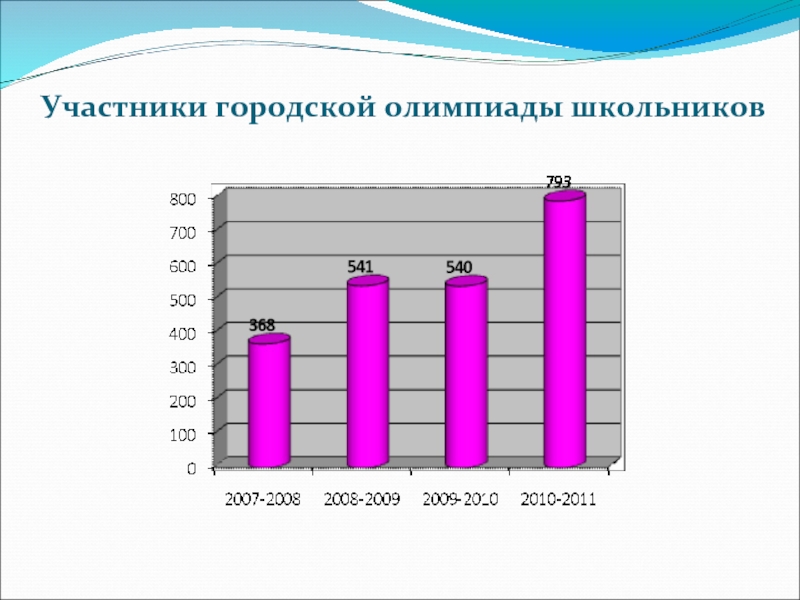 Участники городской олимпиады школьников

800
700
600
500
400
300
200
100
0

368
541
540
793

2007-2008
2008-2009
2009-2010
2010-2011